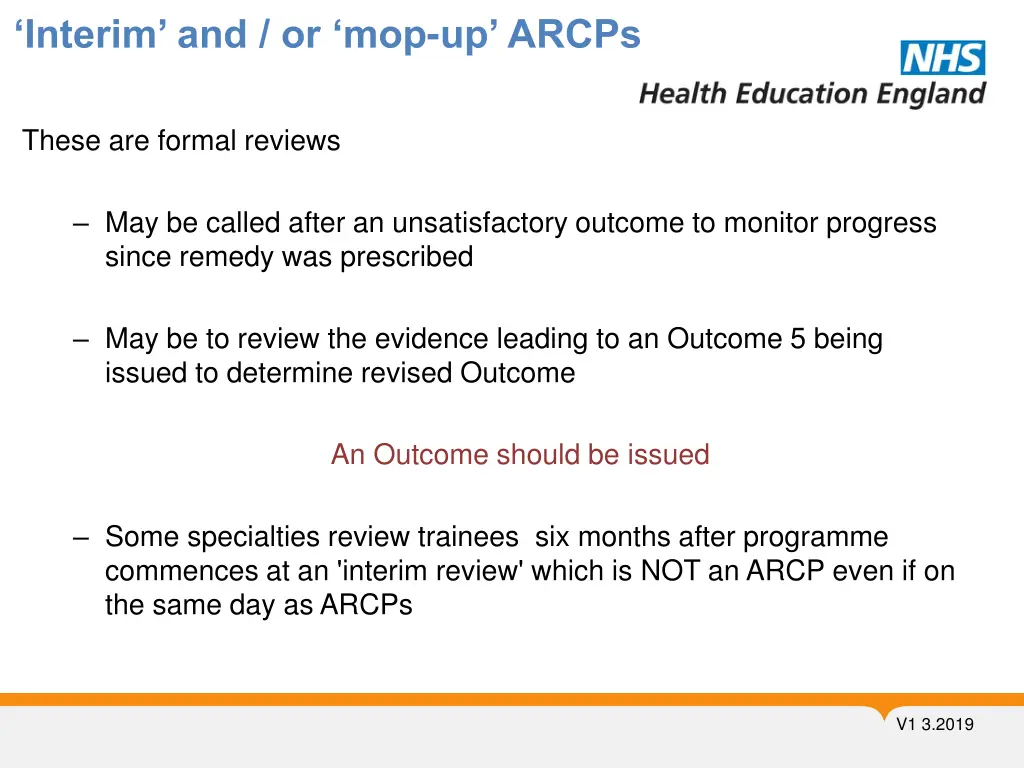 ‘Interim’ and / or ‘mop-up’ ARCPs

NHS
Health Education England

These are formal reviews

– May be called after an unsatisfactory outcome to monitor progress since remedy was prescribed

– May be to review the evidence leading to an Outcome 5 being issued to determine revised Outcome

An Outcome should be issued

– Some specialties review trainees six months after programme commences at an 'interim review' which is NOT an ARCP even if on the same day as ARCPs

V1 3.2019